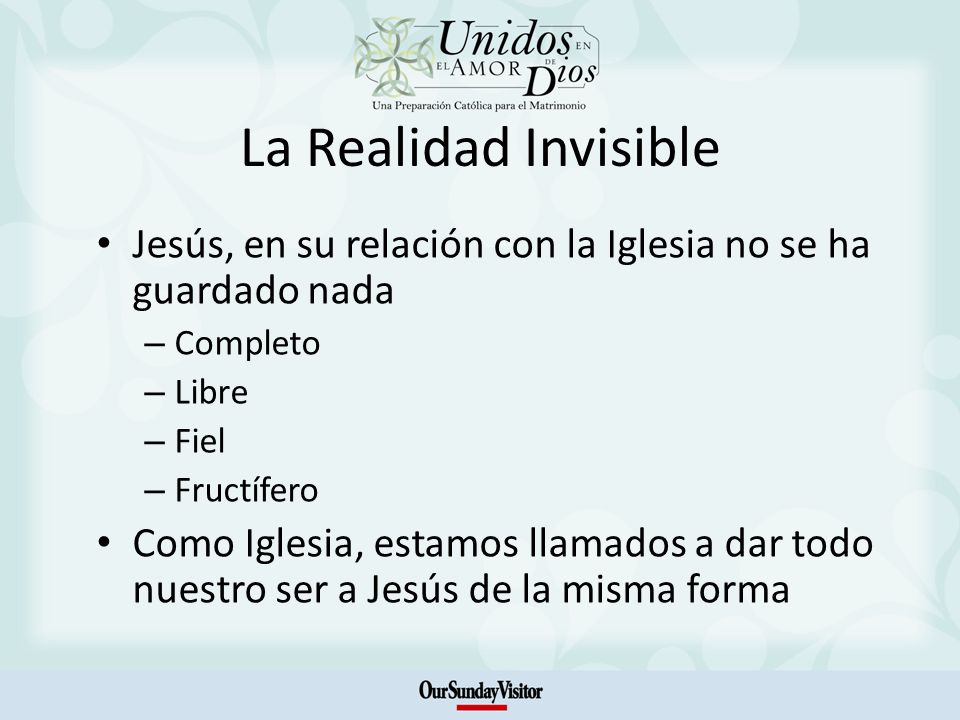 Unidos EN EL AMOR DE Dios
Una Preparación Católica para el Matrimonio

La Realidad Invisible

• Jesús, en su relación con la Iglesia no se ha guardado nada
– Completo
– Libre
– Fiel
– Fructífero
• Como Iglesia, estamos llamados a dar todo nuestro ser a Jesús de la misma forma

OurSundayVisitor